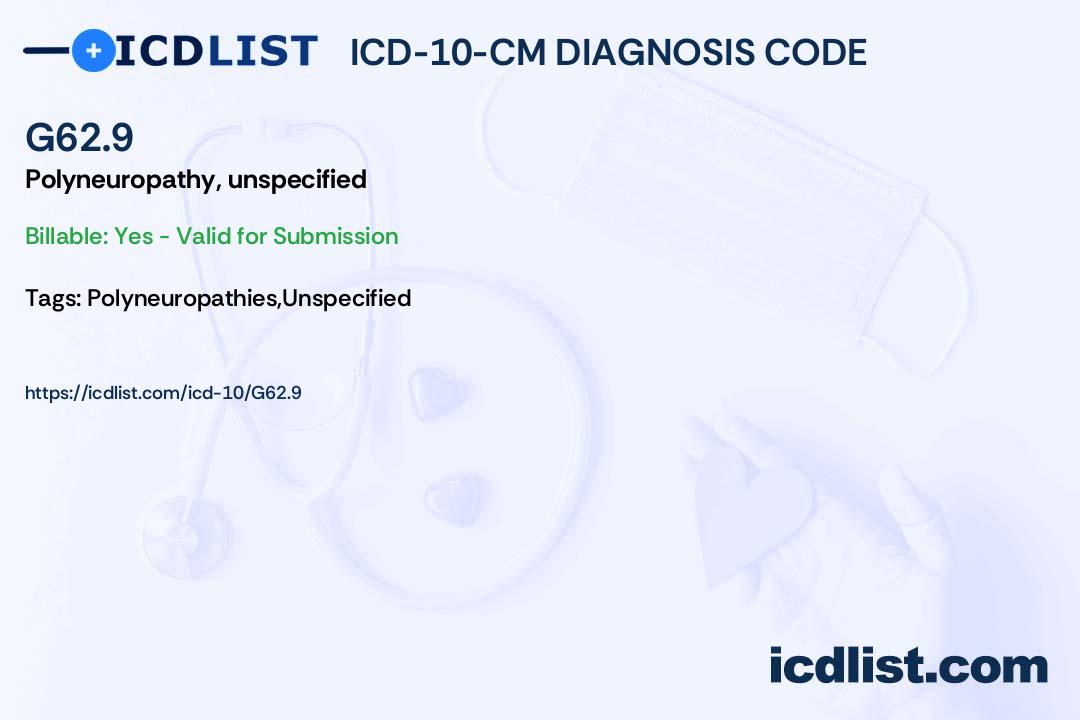 ICDLIST ICD-10-CM DIAGNOSIS CODE

G62.9

Polyneuropathy, unspecified

Billable: Yes - Valid for Submission

Tags: Polyneuropathies,Unspecified

https://icdlist.com/icd-10/G62.9

icdlist.com